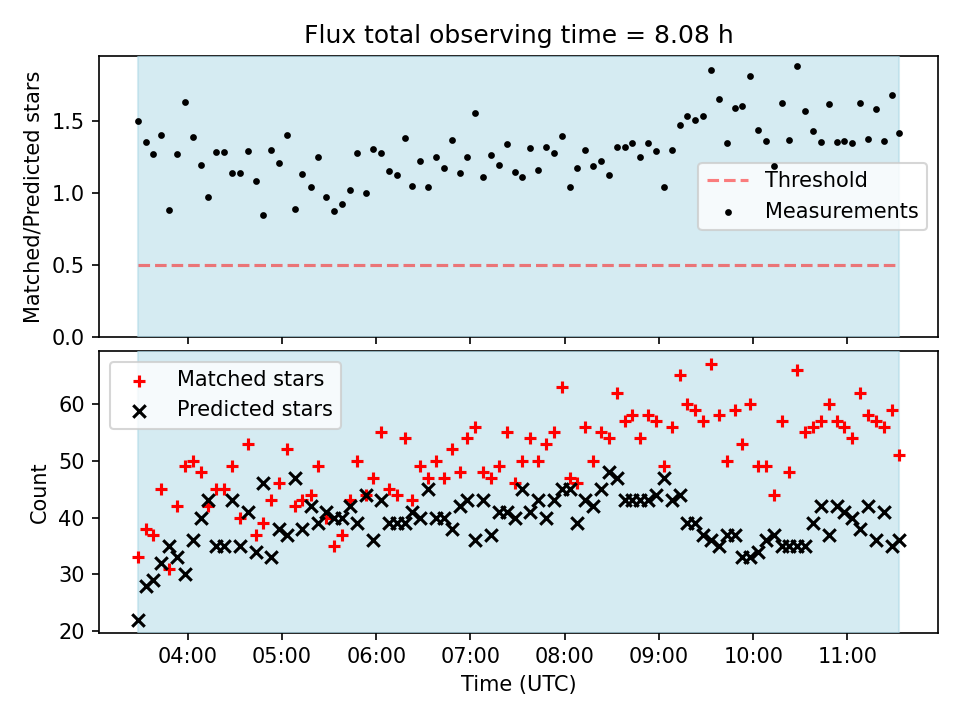 Flux total observing time = 8.08 h

Matched/Predicted stars

1.5
1.0
0.5
0.0

Threshold
Measurements

Matched stars
Predicted stars

Count

60
50
40
30
20

04:00
05:00
06:00
07:00
08:00
09:00
10:00
11:00

Time (UTC)